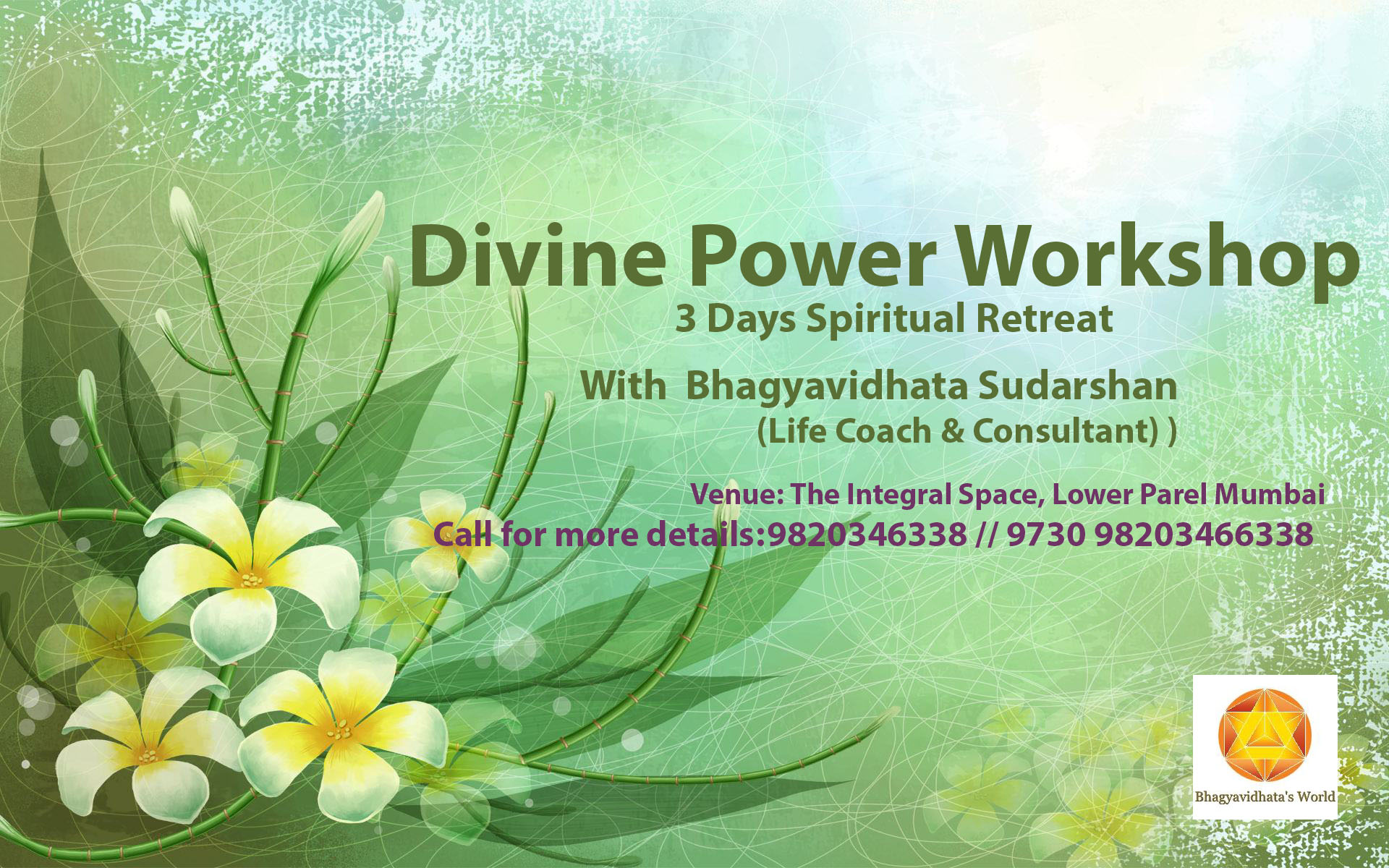 Divine Power Workshop
3 Days Spiritual Retreat
With Bhagyavidhata Sudarshan
(Life Coach & Consultant) )

Venue: The Integral Space, Lower Parel Mumbai
Call for more details:9820346338 // 9730 98203466338

Bhagyavidhata's World